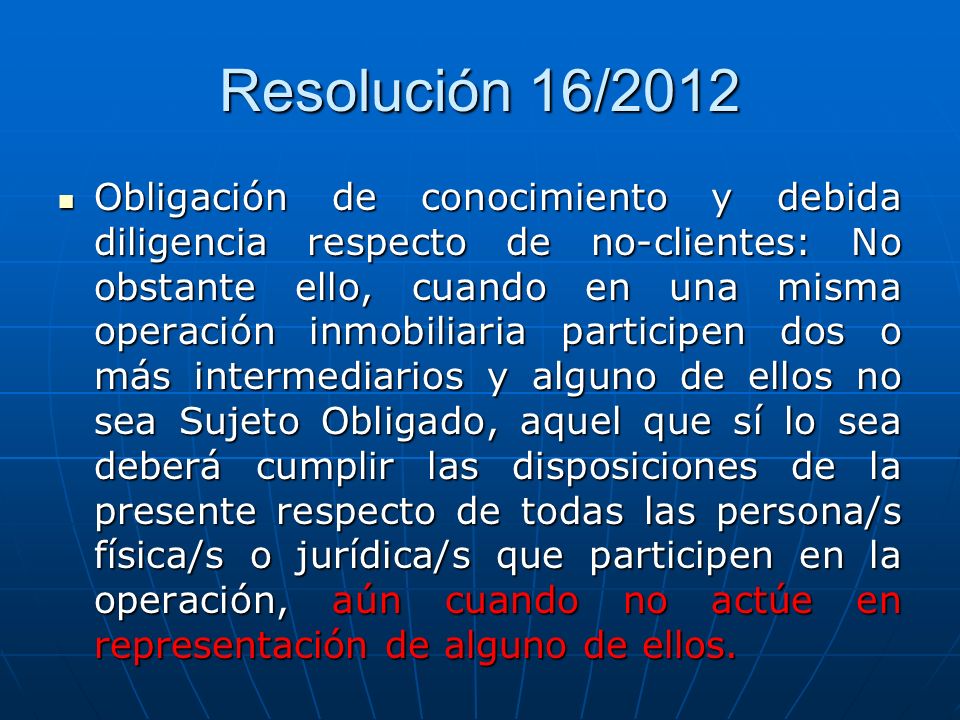 Resolución 16/2012

Obligación de conocimiento y debida diligencia respecto de no-clientes: No obstante ello, cuando en una misma operación inmobiliaria participen dos o más intermediarios y alguno de ellos no sea Sujeto Obligado, aquel que sí lo sea deberá cumplir las disposiciones de la presente respecto de todas las persona/s física/s o jurídica/s que participen en la operación, aún cuando no actúe en representación de alguno de ellos.